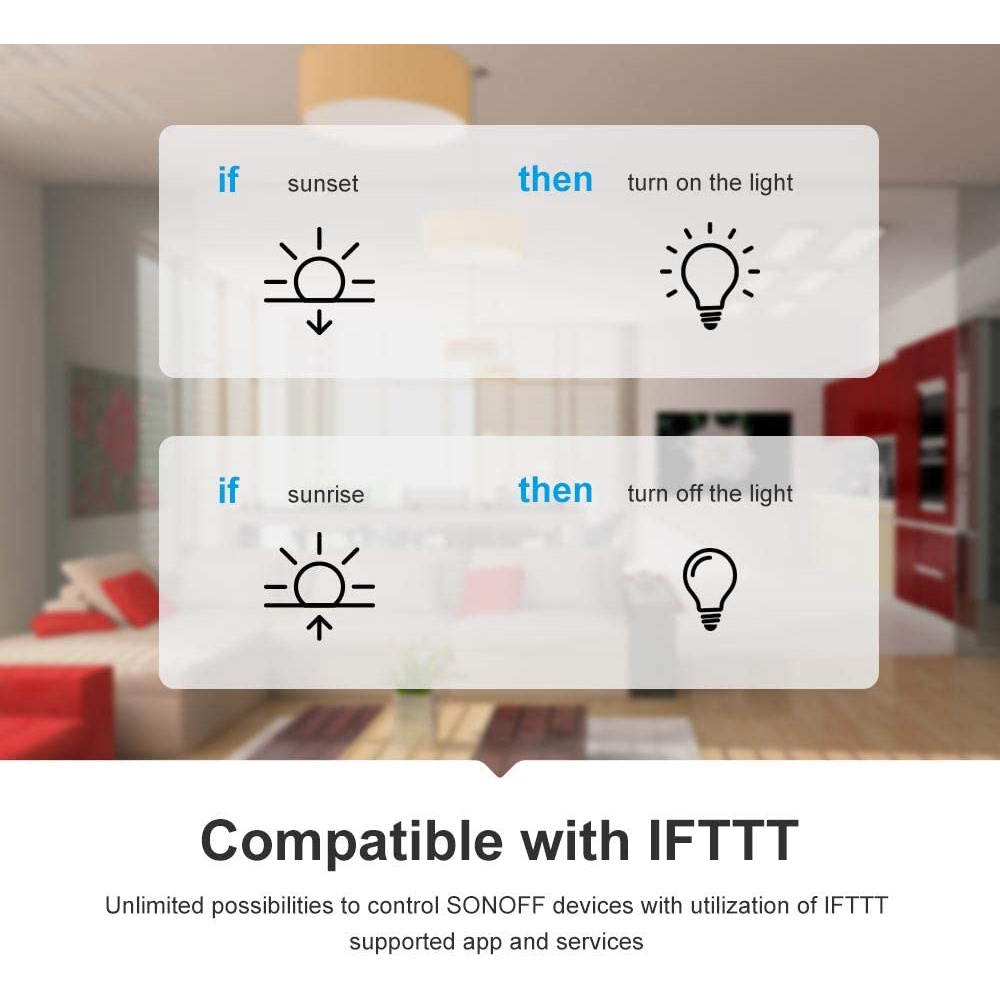 if sunset then turn on the light

if sunrise then turn off the light

Compatible with IFTTT

Unlimited possibilities to control SONOFF devices with utilization of IFTTT supported app and services